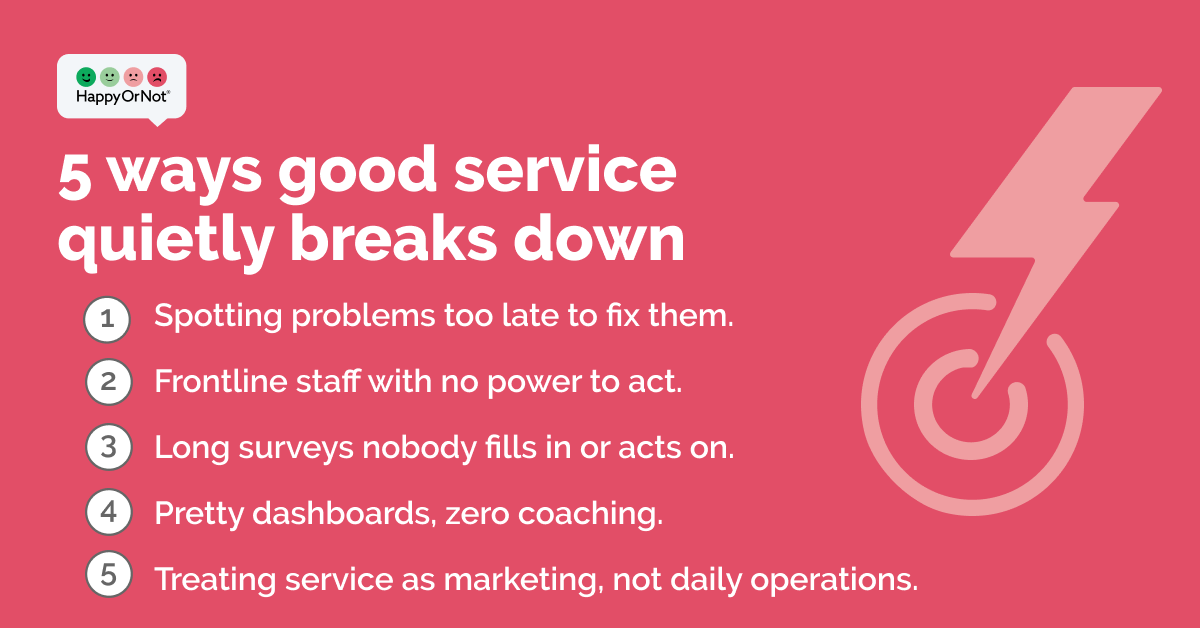 HappyOrNot®

5 ways good service quietly breaks down

1 Spotting problems too late to fix them.

2 Frontline staff with no power to act.

3 Long surveys nobody fills in or acts on.

4 Pretty dashboards, zero coaching.

5 Treating service as marketing, not daily operations.